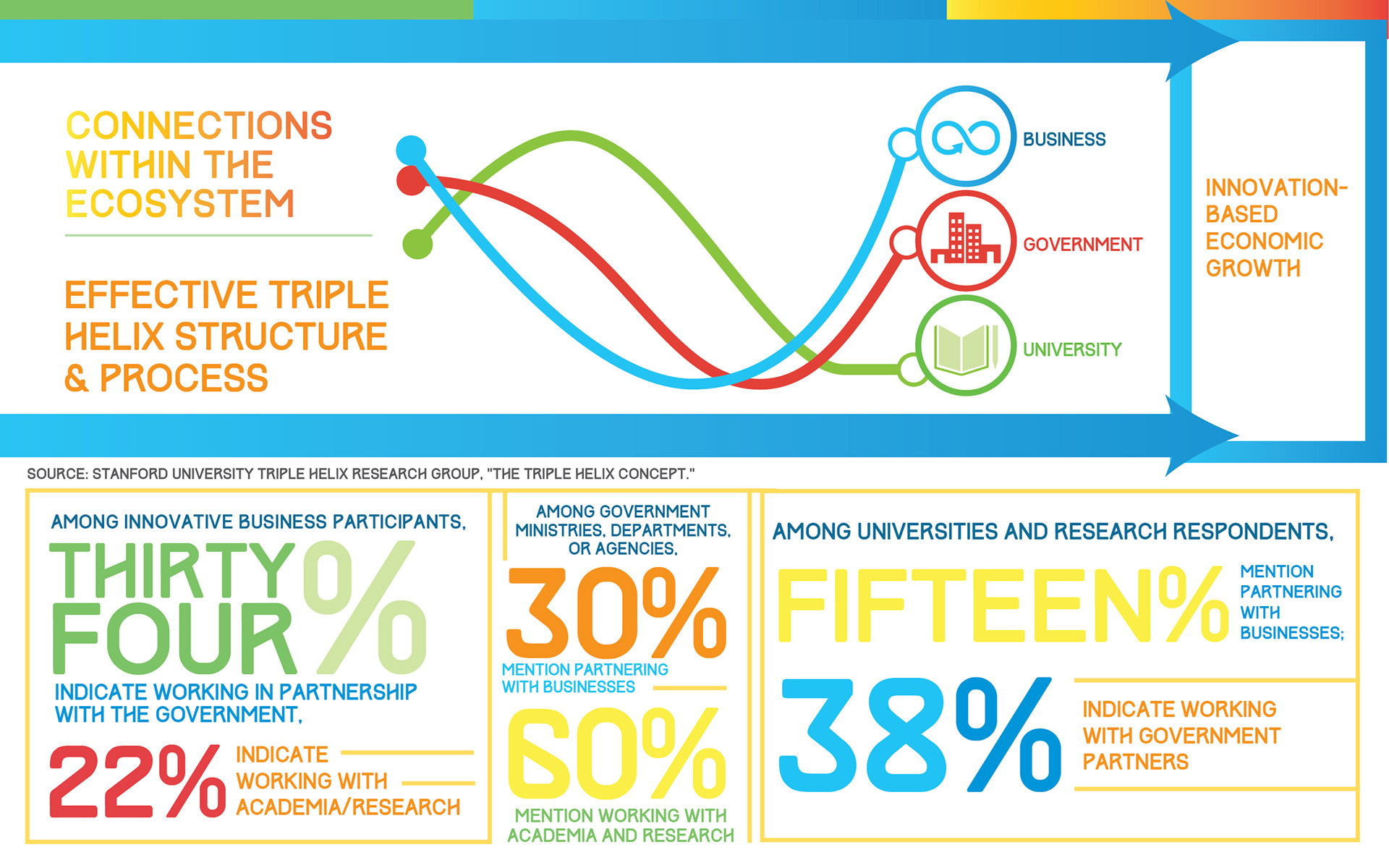 CONNECTIONS WITHIN THE ECOSYSTEM

EFFECTIVE TRIPLE HELIX STRUCTURE & PROCESS

BUSINESS

GOVERNMENT

UNIVERSITY

INNOVATION-BASED ECONOMIC GROWTH

SOURCE: STANFORD UNIVERSITY TRIPLE HELIX RESEARCH GROUP, "THE TRIPLE HELIX CONCEPT."

AMONG INNOVATIVE BUSINESS PARTICIPANTS,

THIRTY FOUR %

INDICATE WORKING IN PARTNERSHIP WITH THE GOVERNMENT,

22% INDICATE WORKING WITH ACADEMIA/RESEARCH

AMONG GOVERNMENT MINISTRIES, DEPARTMENTS, OR AGENCIES,

30%

MENTION PARTNERING WITH BUSINESSES

60%

MENTION WORKING WITH ACADEMIA AND RESEARCH

AMONG UNIVERSITIES AND RESEARCH RESPONDENTS,

FIFTEEN% MENTION PARTNERING WITH BUSINESSES;

38% INDICATE WORKING WITH GOVERNMENT PARTNERS